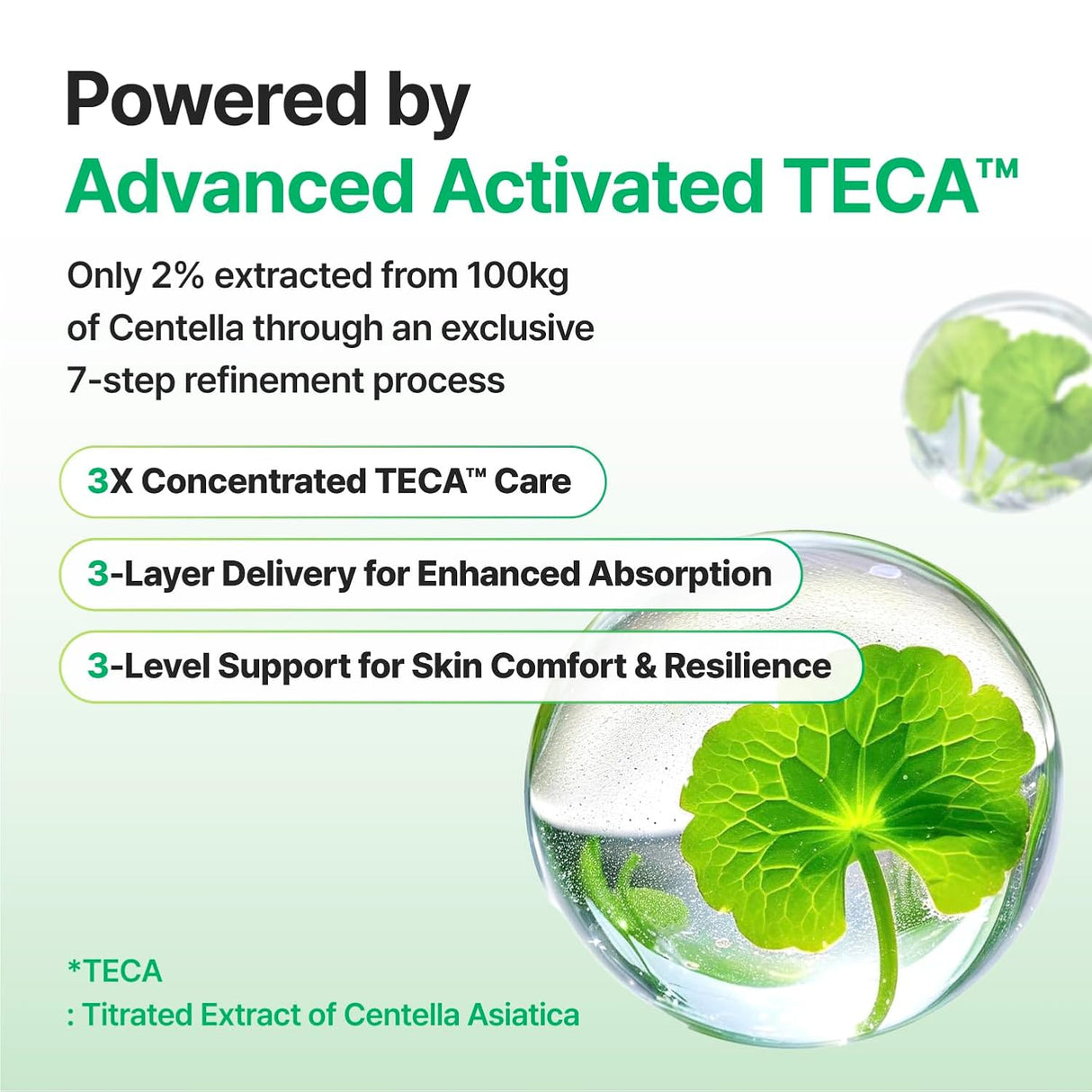 Powered by
Advanced Activated TECA™

Only 2% extracted from 100kg of Centella through an exclusive 7-step refinement process

3X Concentrated TECA™ Care

3-Layer Delivery for Enhanced Absorption

3-Level Support for Skin Comfort & Resilience

*TECA
: Titrated Extract of Centella Asiatica